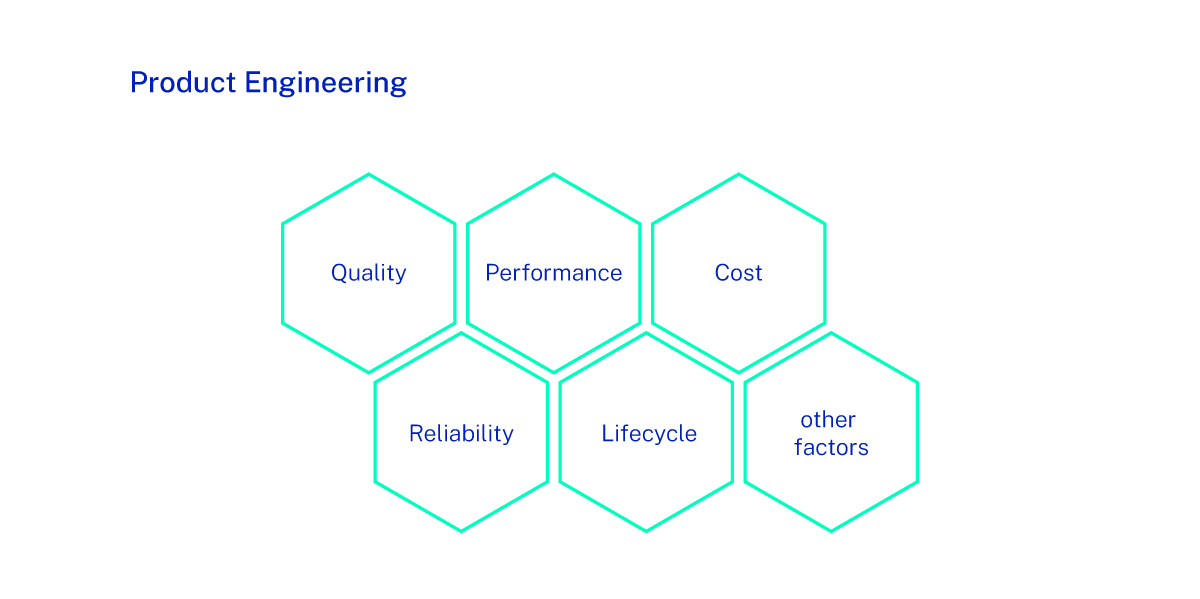 Product Engineering

Quality

Performance

Cost

Reliability

Lifecycle

other factors